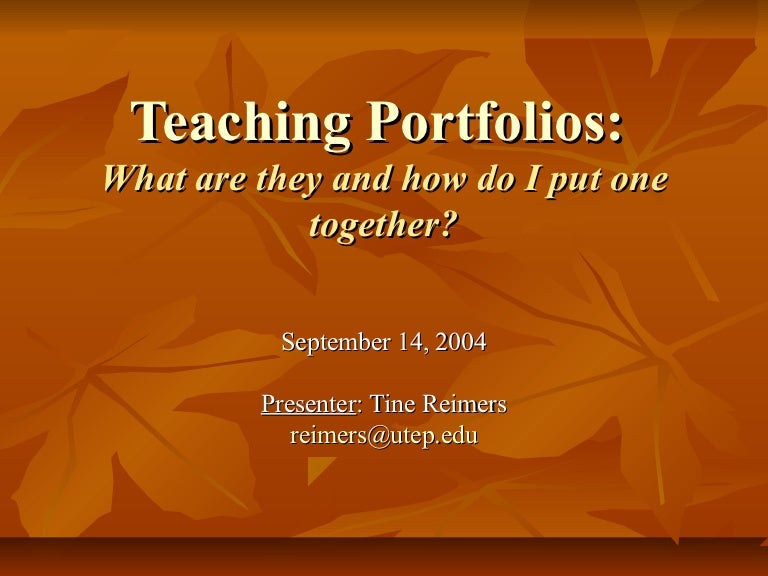 Teaching Portfolios:
What are they and how do I put one together?

September 14, 2004

Presenter: Tine Reimers
reimers@utep.edu